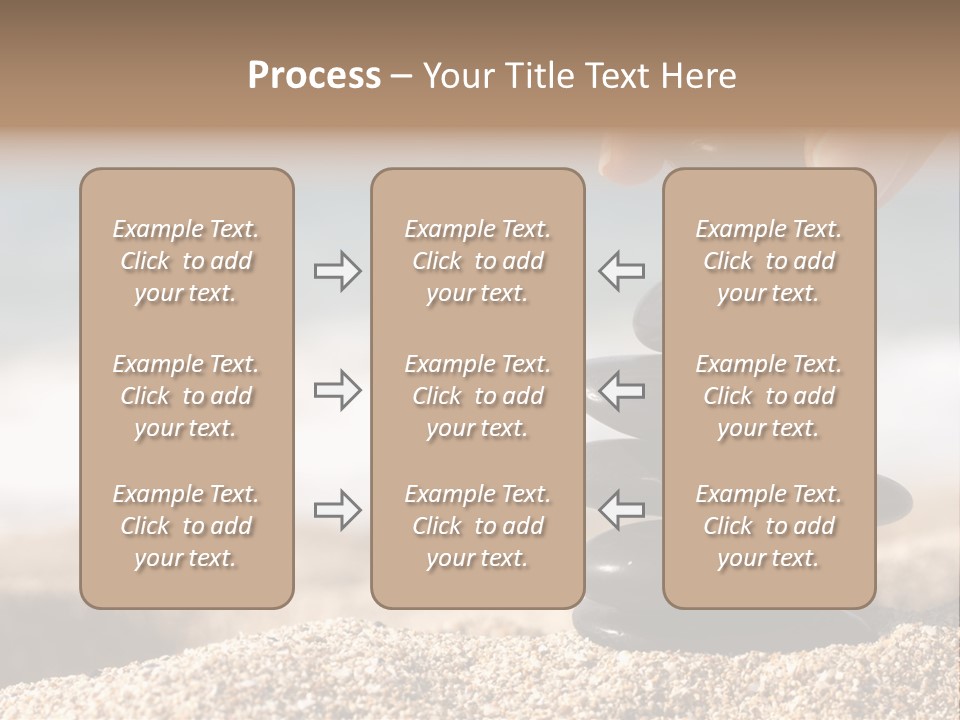 Process – Your Title Text Here

Example Text. Click to add your text.

Example Text. Click to add your text.

Example Text. Click to add your text.

Example Text. Click to add your text.

Example Text. Click to add your text.

Example Text. Click to add your text.

Example Text. Click to add your text.

Example Text. Click to add your text.

Example Text. Click to add your text.